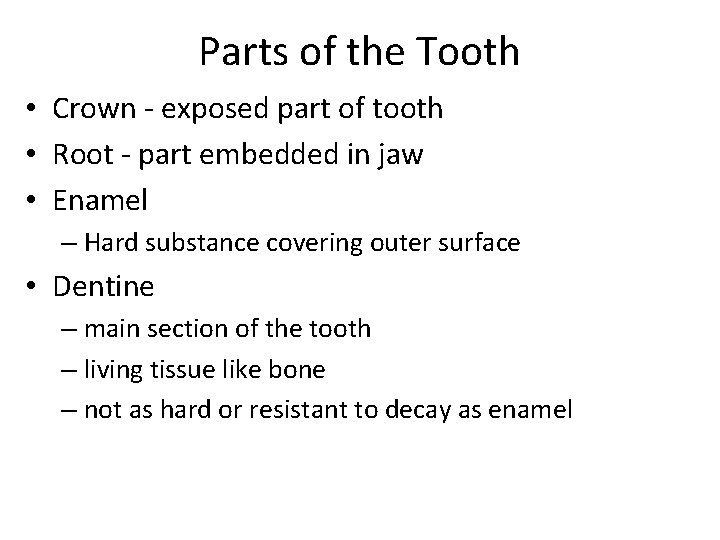 Parts of the Tooth

• Crown - exposed part of tooth
• Root - part embedded in jaw
• Enamel
– Hard substance covering outer surface
• Dentine
– main section of the tooth
– living tissue like bone
– not as hard or resistant to decay as enamel